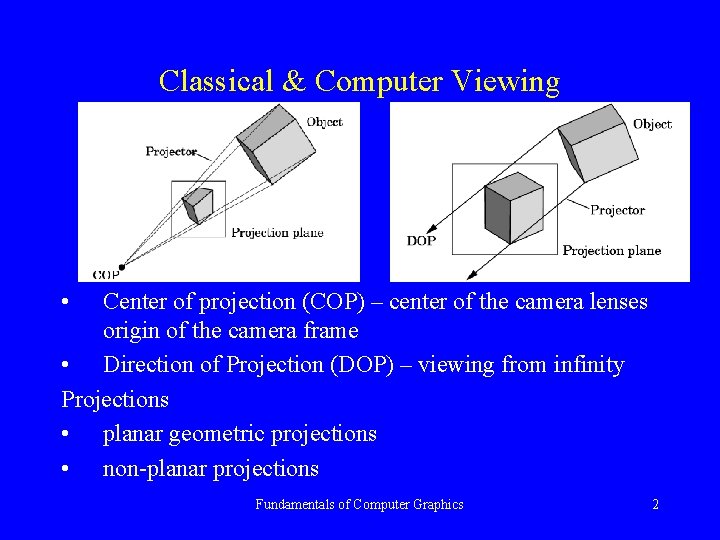 Classical & Computer Viewing

Object
Projector
Projection plane
COP

Object
Projector
DOP
Projection plane

• Center of projection (COP) – center of the camera lenses origin of the camera frame
• Direction of Projection (DOP) – viewing from infinity

Projections
• planar geometric projections
• non-planar projections

Fundamentals of Computer Graphics 2